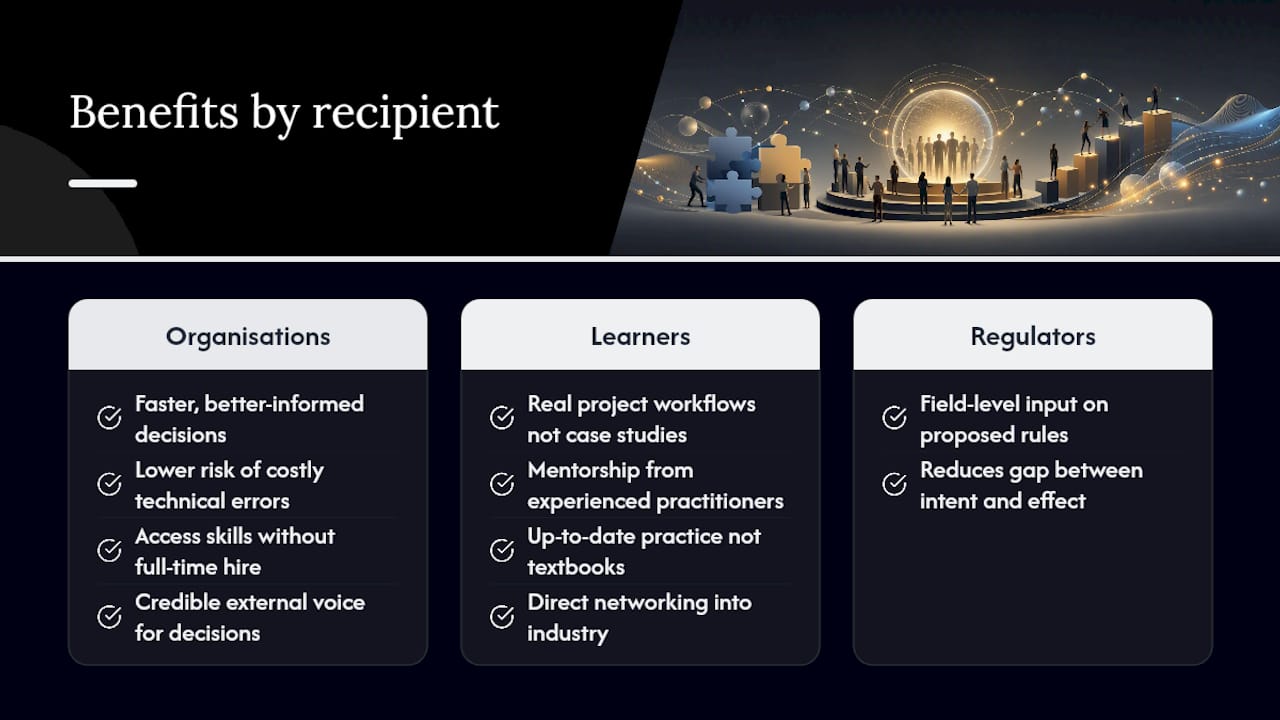 Benefits by recipient

Organisations

Faster, better-informed decisions

Lower risk of costly technical errors

Access skills without full-time hire

Credible external voice for decisions

Learners

Real project workflows not case studies

Mentorship from experienced practitioners

Up-to-date practice not textbooks

Direct networking into industry

Regulators

Field-level input on proposed rules

Reduces gap between intent and effect